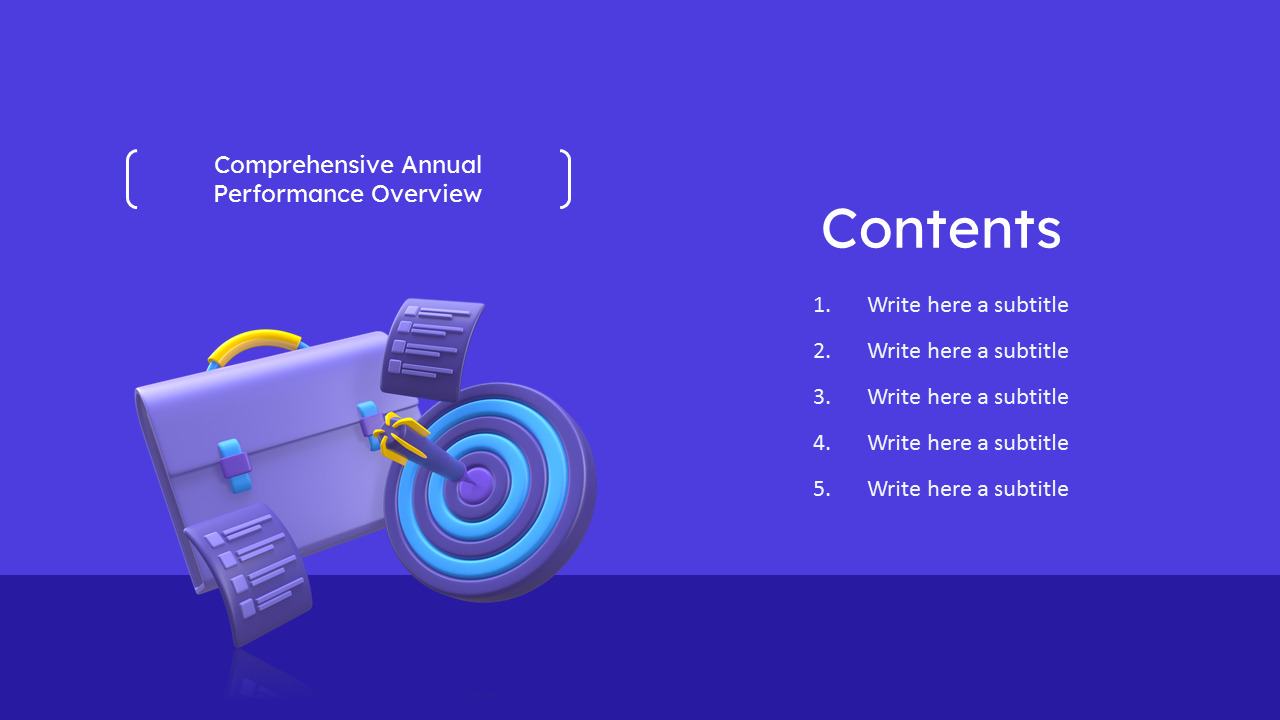 Comprehensive Annual Performance Overview

Contents

1. Write here a subtitle
2. Write here a subtitle
3. Write here a subtitle
4. Write here a subtitle
5. Write here a subtitle